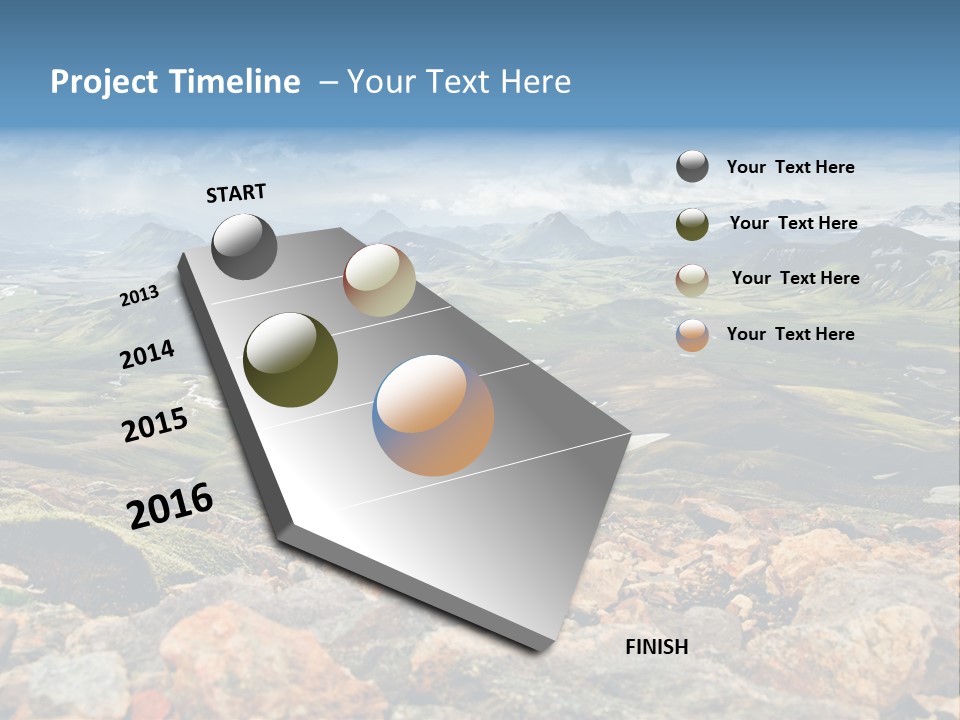 Project Timeline – Your Text Here

START

2013

2014

2015

2016

FINISH

Your Text Here

Your Text Here

Your Text Here

Your Text Here